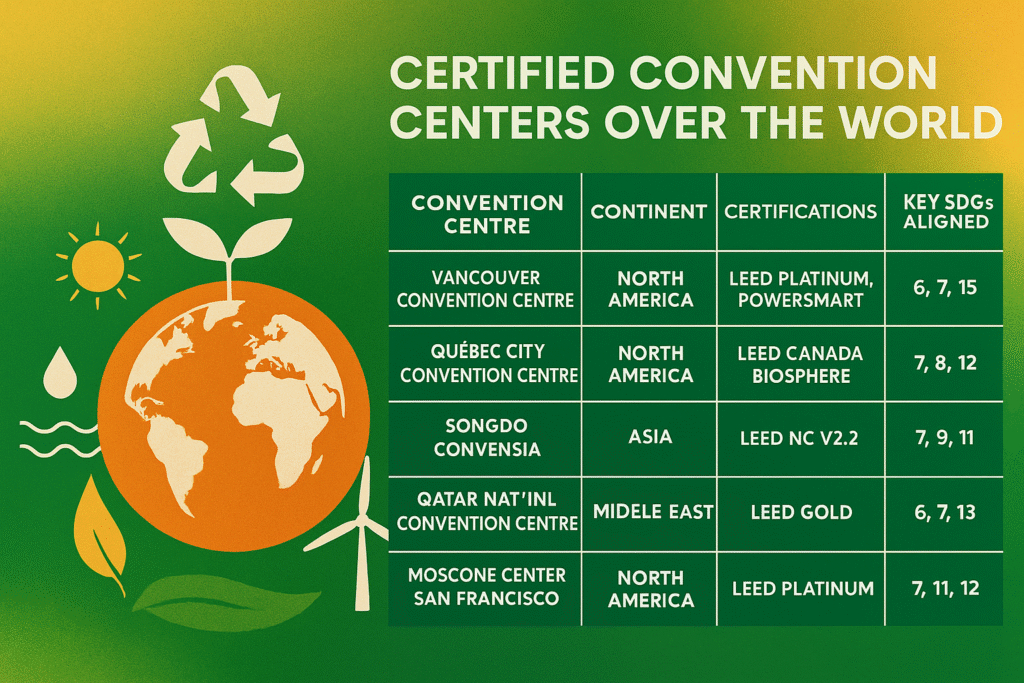 CERTIFIED CONVENTION CENTERS OVER THE WORLD

| CONVENTION CENTRE | CONTINENT | CERTIFICATIONS | KEY SDGs ALIGNED |
|---|---|---|---|
| VANCOUVER CONVENTION CENTRE | NORTH AMERICA | LEED PLATINUM, POWERSMART | 6, 7, 15 |
| QUÉBEC CITY CONVENTION CENTRE | NORTH AMERICA | LEED CANADA BIOSPHERE | 7, 8, 12 |
| SONGDO CONVENSIA | ASIA | LEED NC V2.2 | 7, 9, 11 |
| QATAR NAT'INL CONVENTION CENTRE | MIDELE EAST | LEED GOLD | 6, 7, 13 |
| MOSCONE CENTER SAN FRANCISCO | NORTH AMERICA | LEED PLATINUM | 7, 11, 12 |